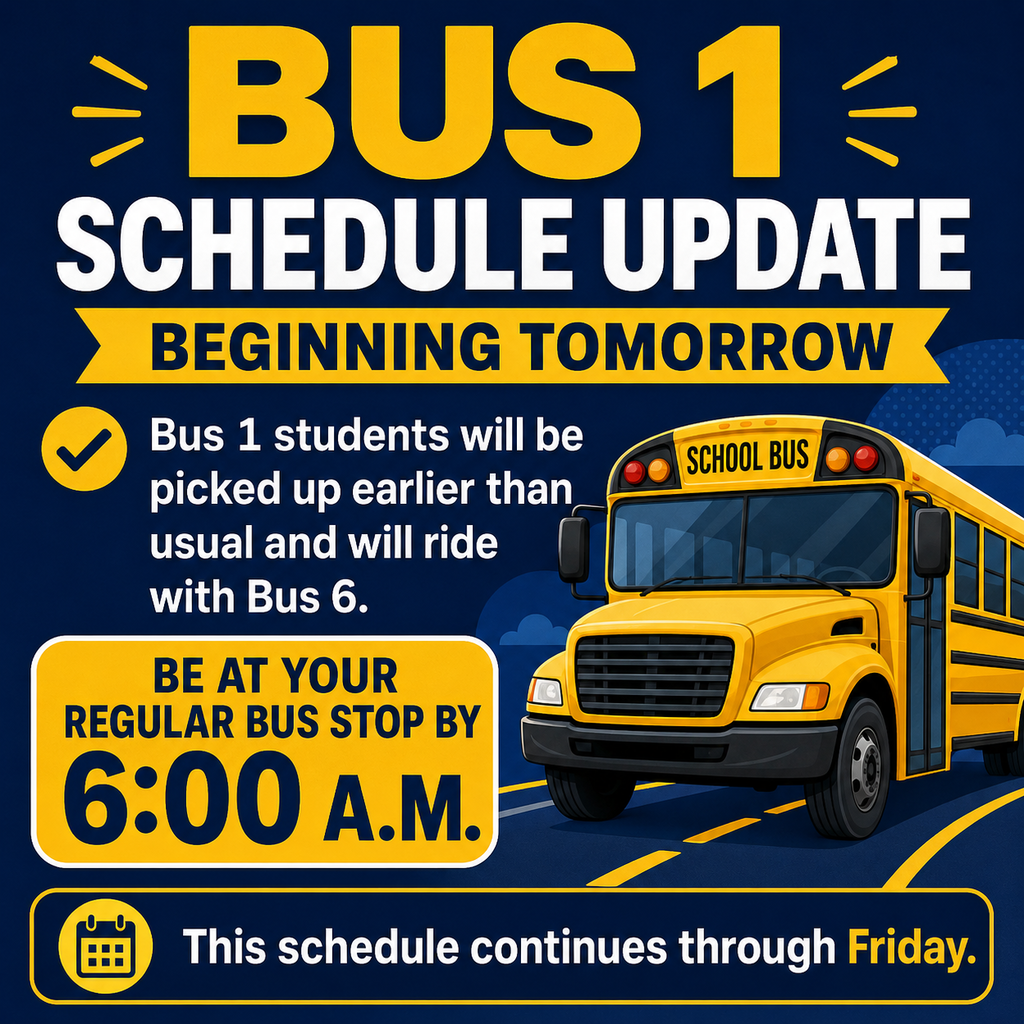 BUS 1
SCHEDULE UPDATE
BEGINNING TOMORROW

Bus 1 students will be picked up earlier than usual and will ride with Bus 6.

SCHOOL BUS

BE AT YOUR REGULAR BUS STOP BY
6:00 A.M.

This schedule continues through Friday.